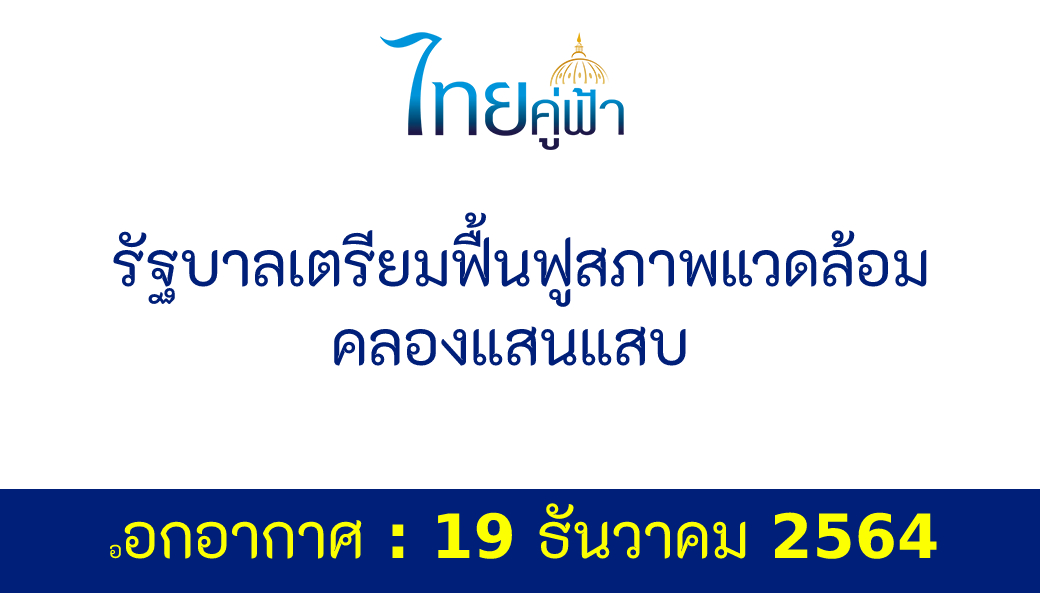 ไทยคู่ฟ้า

รัฐบาลเตรียมฟื้นฟูสภาพแวดล้อม คลองแสนแสบ

ออกอากาศ : 19 ธันวาคม 2564